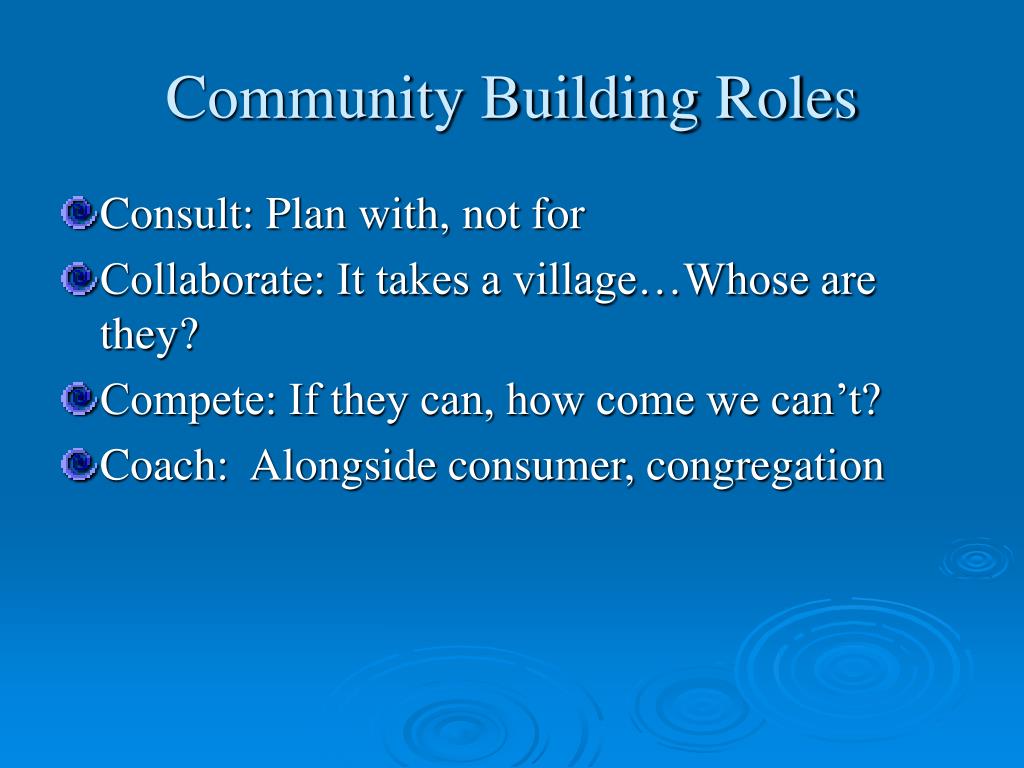 Community Building Roles

Consult: Plan with, not for

Collaborate: It takes a village…Whose are they?

Compete: If they can, how come we can’t?

Coach:  Alongside consumer, congregation